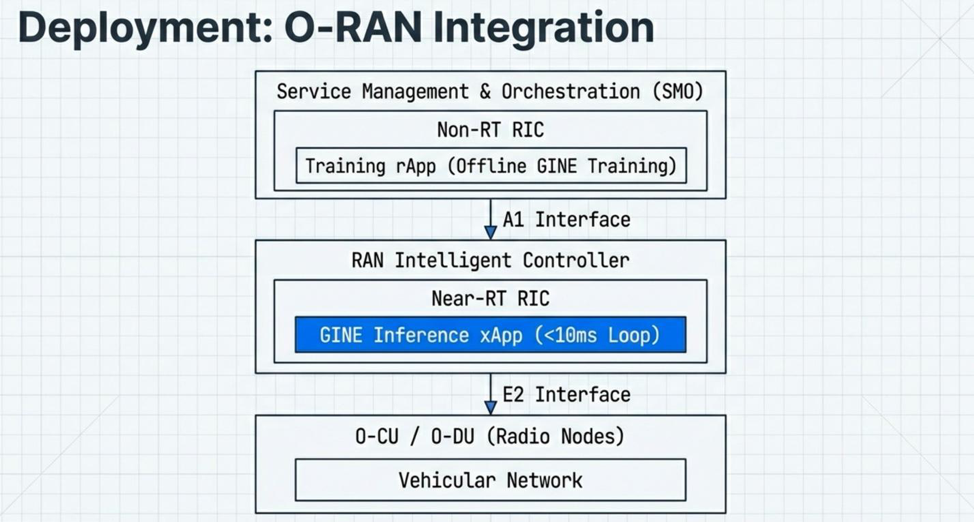 Deployment: O-RAN Integration

Service Management & Orchestration (SMO)

Non-RT RIC

Training rApp (Offline GINE Training)

A1 Interface

RAN Intelligent Controller

Near-RT RIC

GINE Inference xApp (<10ms Loop)

E2 Interface

O-CU / O-DU (Radio Nodes)

Vehicular Network